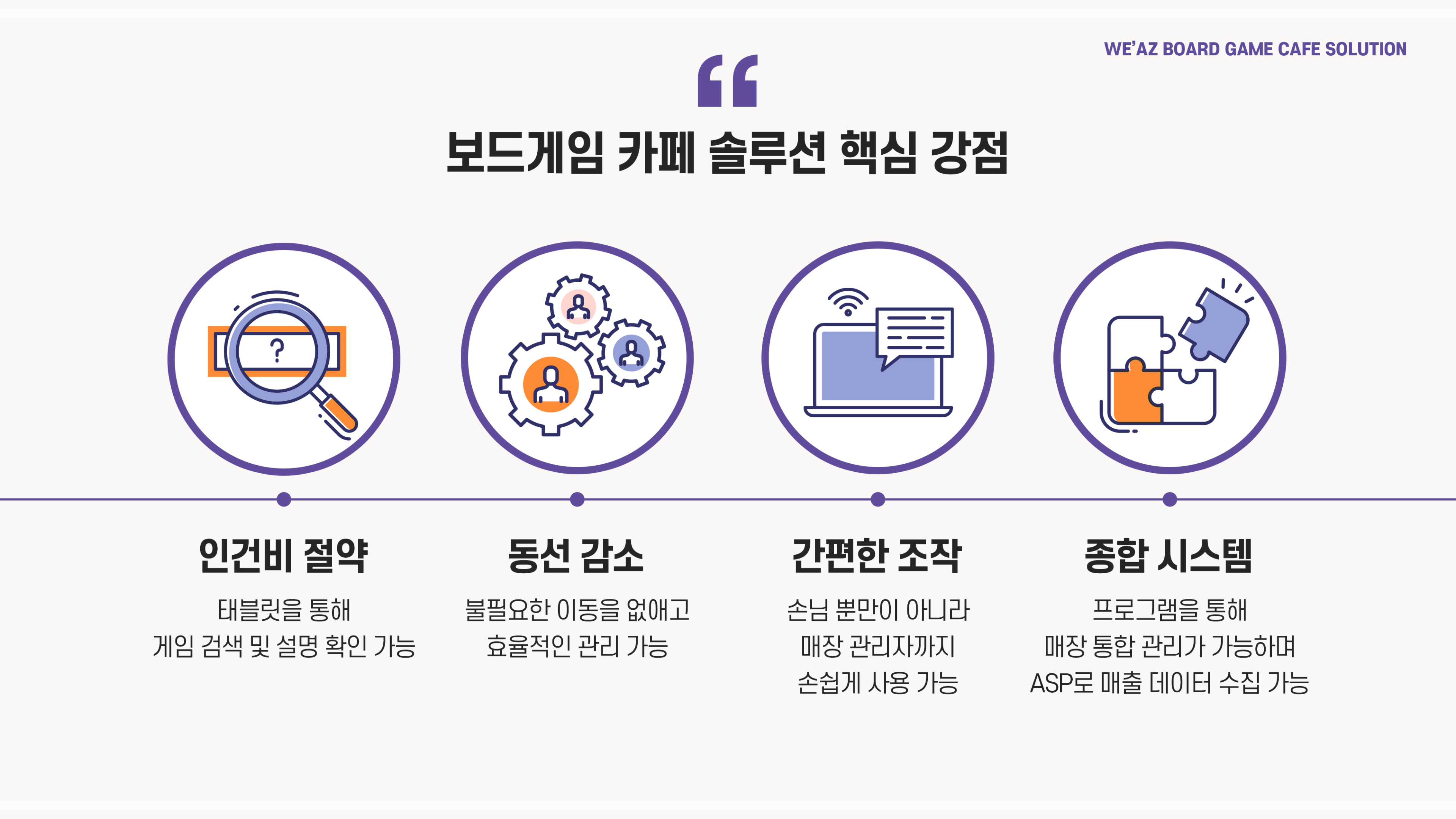 WE'AZ BOARD GAME CAFE SOLUTION

“

보드게임 카페 솔루션 핵심 강점

?

인건비 절약

태블릿을 통해
게임 검색 및 설명 확인 가능

동선 감소

불필요한 이동을 없애고
효율적인 관리 가능

간편한 조작

손님 뿐만이 아니라
매장 관리자까지
손쉽게 사용 가능

종합 시스템

프로그램을 통해
매장 통합 관리가 가능하며
ASP로 매출 데이터 수집 가능